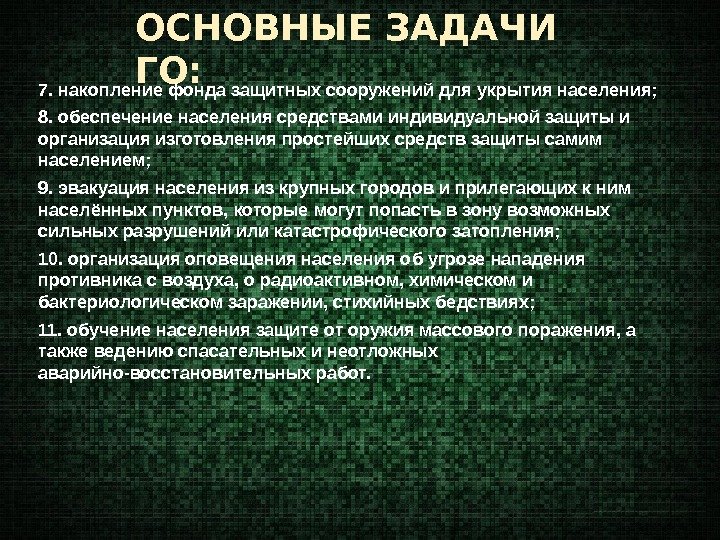 ОСНОВНЫЕ ЗАДАЧИ ГО:

7. накопление фонда защитных сооружений для укрытия населения;

8. обеспечение населения средствами индивидуальной защиты и организация изготовления простейших средств защиты самим населением;

9. эвакуация населения из крупных городов и прилегающих к ним населённых пунктов, которые могут попасть в зону возможных сильных разрушений или катастрофического затопления;

10. организация оповещения населения об угрозе нападения противника с воздуха, о радиоактивном, химическом и бактериологическом заражении, стихийных бедствиях;

11. обучение населения защите от оружия массового поражения, а также ведению спасательных и неотложных аварийно-восстановительных работ.